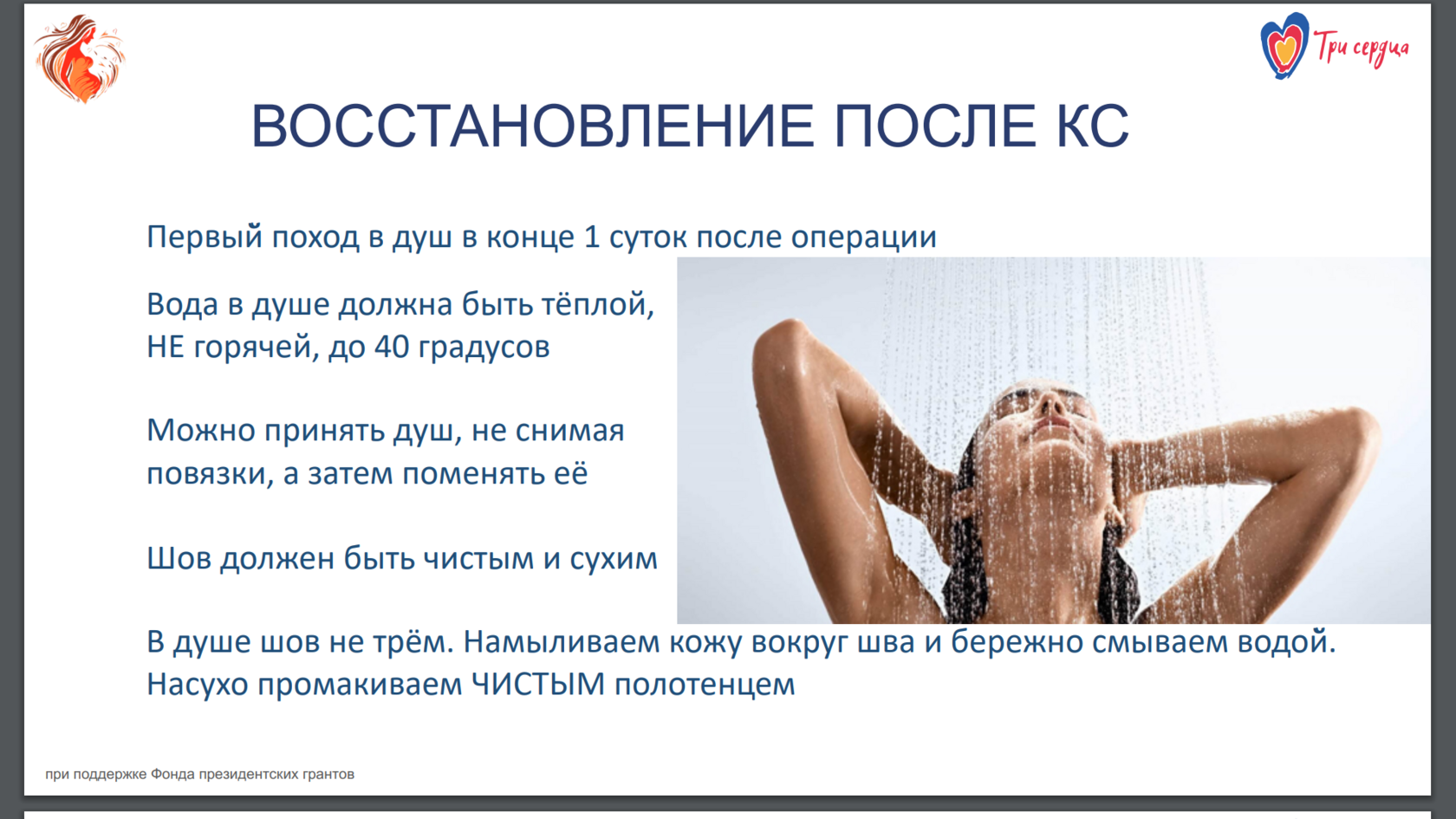 Три сердца

ВОССТАНОВЛЕНИЕ ПОСЛЕ КС

Первый поход в душ в конце 1 суток после операции

Вода в душе должна быть тёплой, НЕ горячей, до 40 градусов

Можно принять душ, не снимая повязки, а затем поменять её

Шов должен быть чистым и сухим

В душе шов не трём. Намыливаем кожу вокруг шва и бережно смываем водой. Насухо промакиваем ЧИСТЫМ полотенцем

при поддержке Фонда президентских грантов